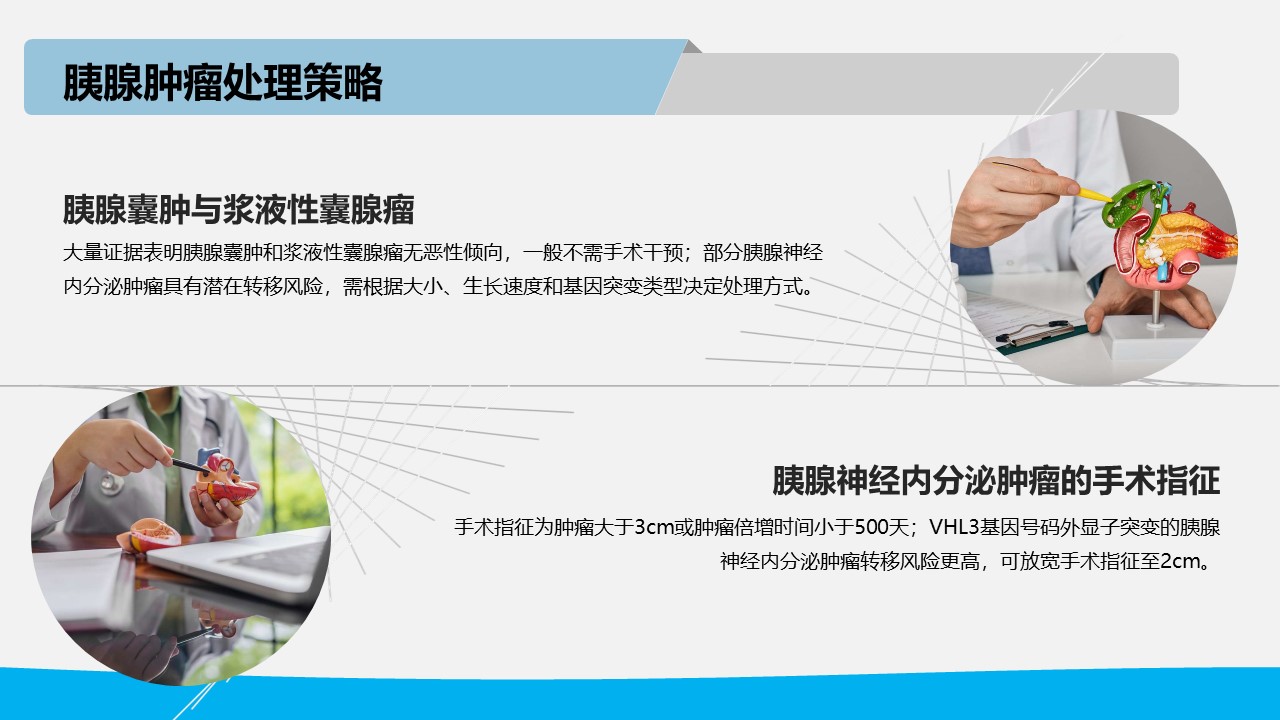 胰腺肿瘤处理策略

胰腺囊肿与浆液性囊腺瘤

大量证据表明胰腺囊肿和浆液性囊腺瘤无恶性倾向，一般不需手术干预；部分胰腺神经内分泌肿瘤具有潜在转移风险，需根据大小、生长速度和基因突变类型决定处理方式。

胰腺神经内分泌肿瘤的手术指征

手术指征为肿瘤大于3cm或肿瘤倍增时间小于500天；VHL3基因号码外显子突变的胰腺神经内分泌肿瘤转移风险更高，可放宽手术指征至2cm。